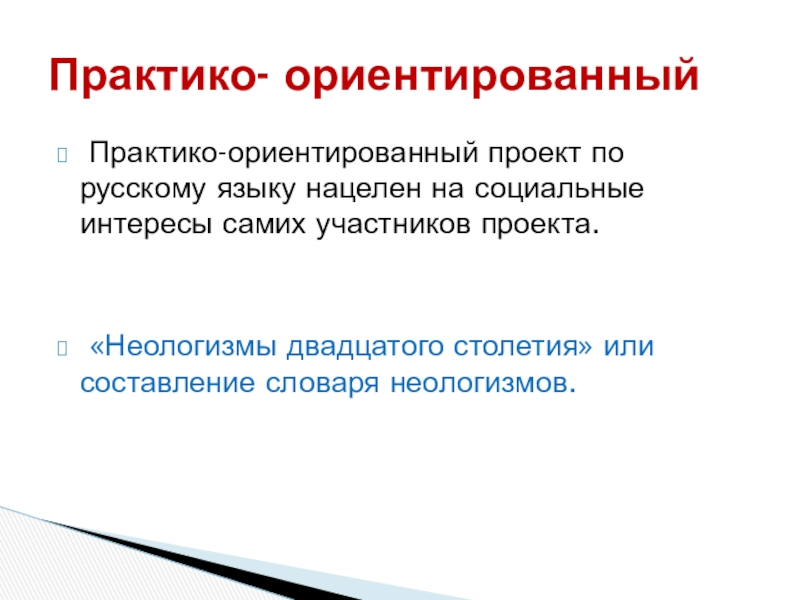 Практико- ориентированный

Практико-ориентированный проект по русскому языку нацелен на социальные интересы самих участников проекта.

«Неологизмы двадцатого столетия» или составление словаря неологизмов.